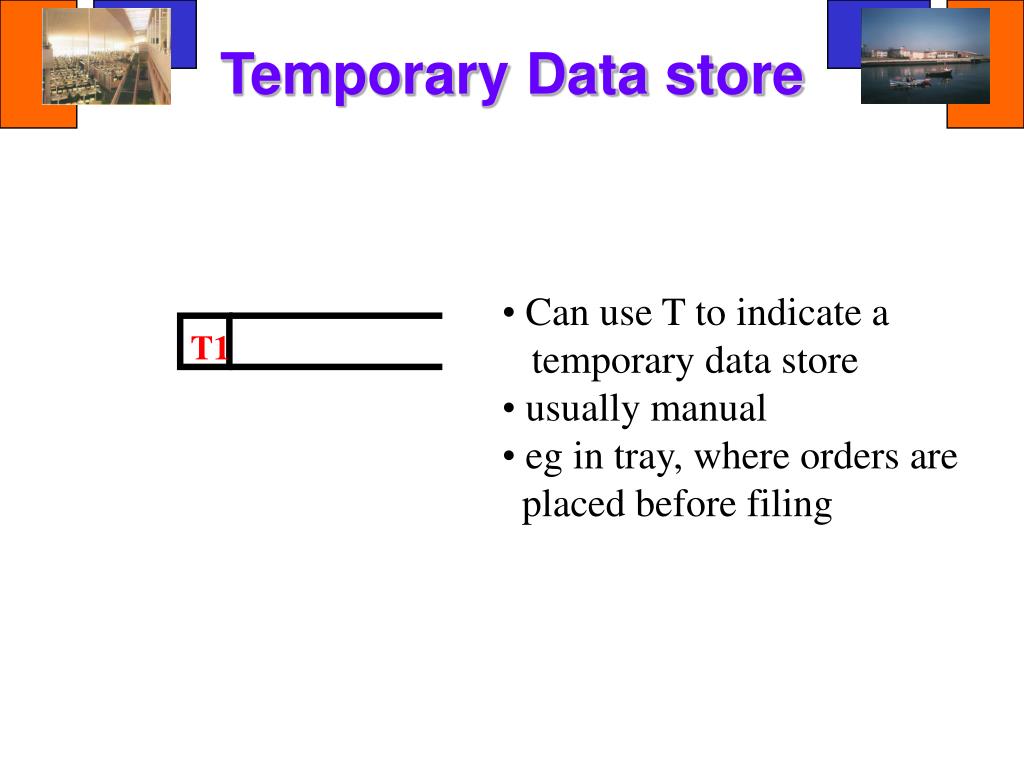 Temporary Data store

T1

• Can use T to indicate a temporary data store
• usually manual
• eg in tray, where orders are placed before filing